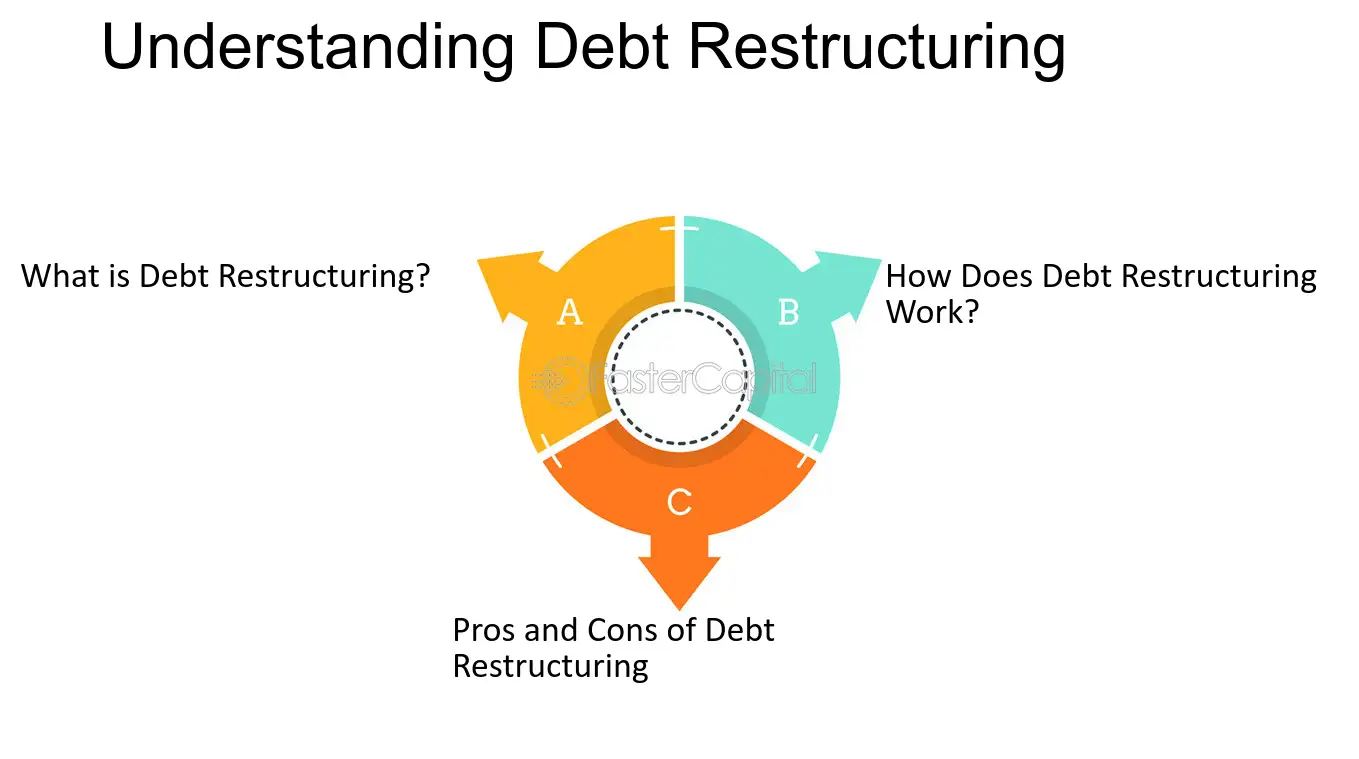 Understanding Debt Restructuring

What is Debt Restructuring?

A

B

How Does Debt Restructuring Work?

C

Pros and Cons of Debt Restructuring

FasterCapital